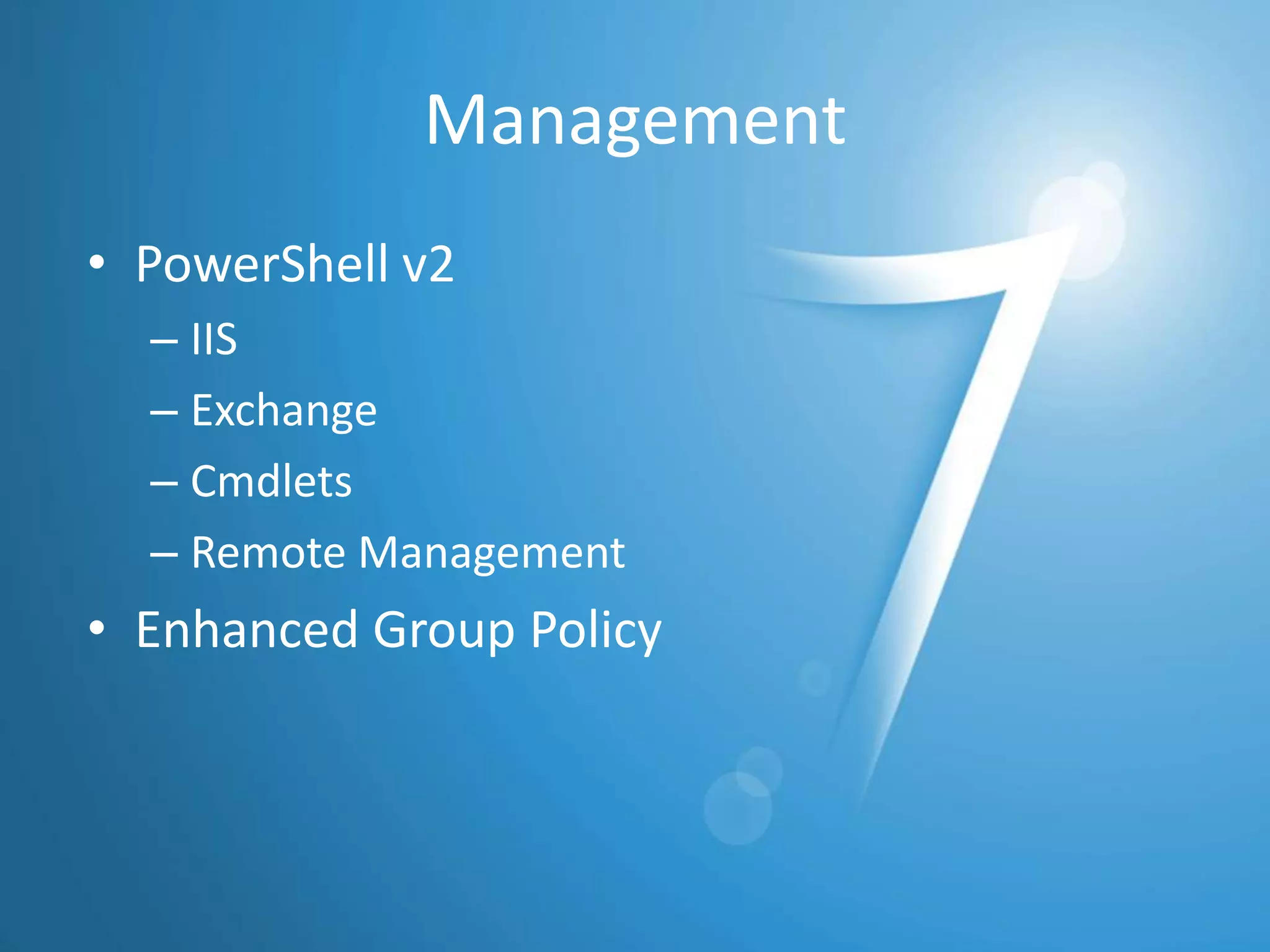 Management

• PowerShell v2
  – IIS
  – Exchange
  – Cmdlets
  – Remote Management
• Enhanced Group Policy